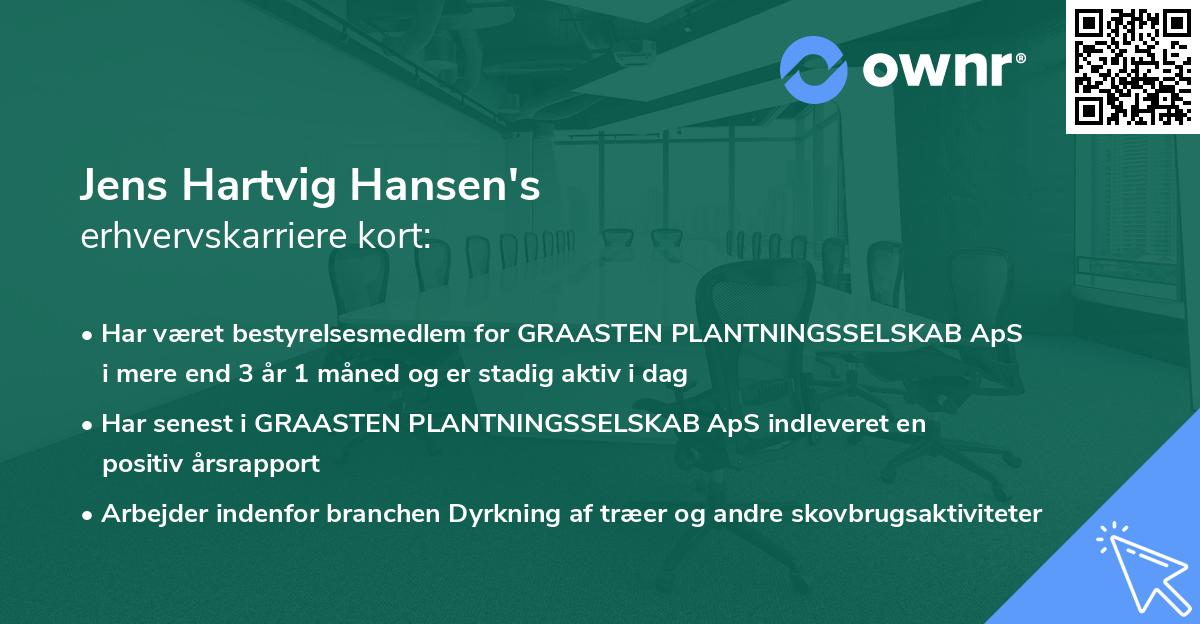 ownr®

Jens Hartvig Hansen's
erhvervskarriere kort:

• Har været bestyrelsesmedlem for GRAASTEN PLANTNINGSSELSKAB ApS i mere end 3 år 1 måned og er stadig aktiv i dag

• Har senest i GRAASTEN PLANTNINGSSELSKAB ApS indleveret en positiv årsrapport

• Arbejder indenfor branchen Dyrkning af træer og andre skovbrugsaktiviteter